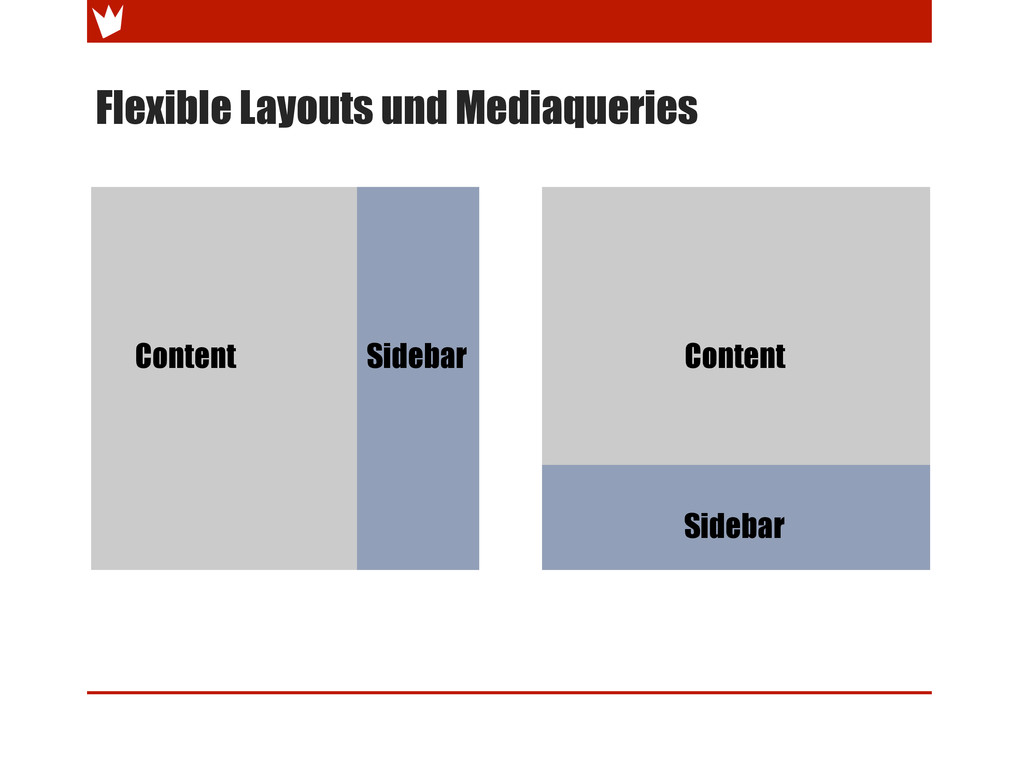 Flexible Layouts und Mediaqueries

Content

Sidebar

Content

Sidebar